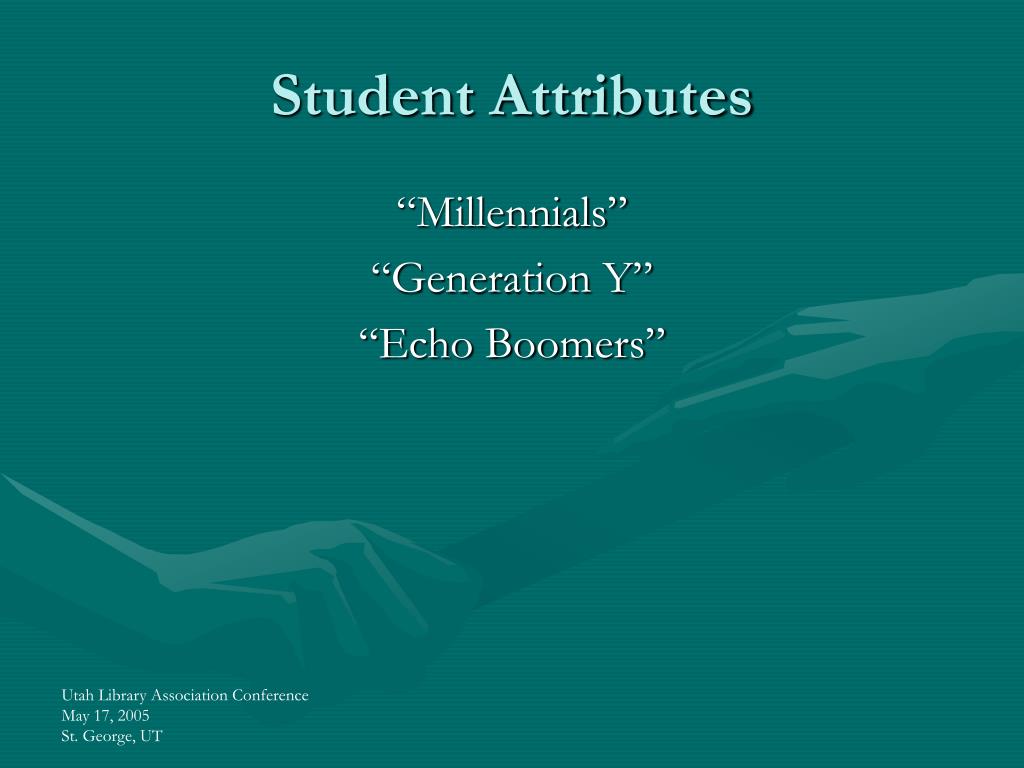 Student Attributes

“Millennials”
“Generation Y”
“Echo Boomers”

Utah Library Association Conference
May 17, 2005
St. George, UT